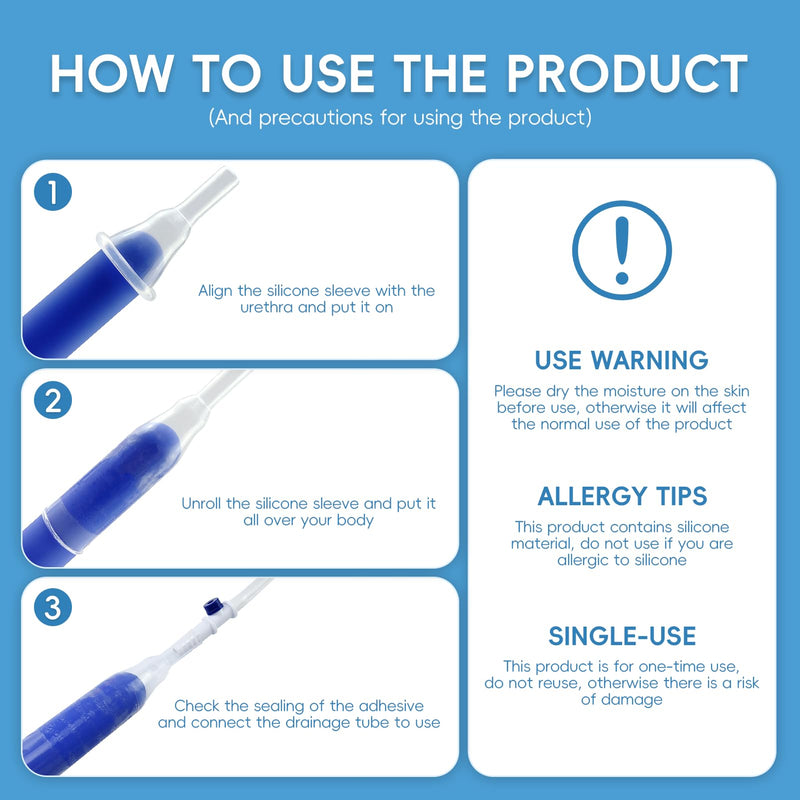 HOW TO USE THE PRODUCT
(And precautions for using the product)

1
Align the silicone sleeve with the urethra and put it on

2
Unroll the silicone sleeve and put it all over your body

3
Check the sealing of the adhesive and connect the drainage tube to use

!

USE WARNING
Please dry the moisture on the skin before use, otherwise it will affect the normal use of the product

ALLERGY TIPS
This product contains silicone material, do not use if you are allergic to silicone

SINGLE-USE
This product is for one-time use, do not reuse, otherwise there is a risk of damage